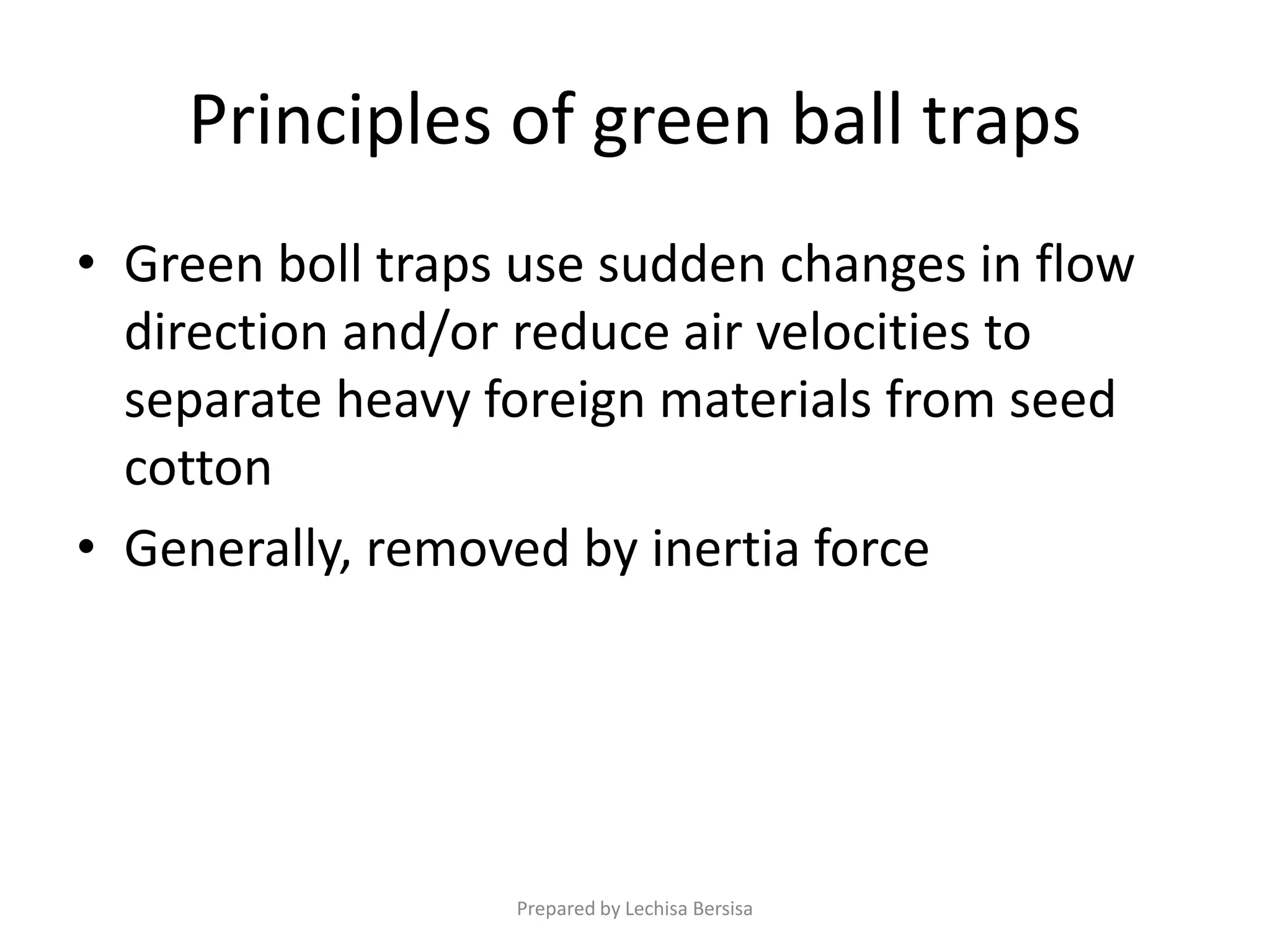 Principles of green ball traps

• Green boll traps use sudden changes in flow direction and/or reduce air velocities to separate heavy foreign materials from seed cotton

• Generally, removed by inertia force

Prepared by Lechisa Bersisa